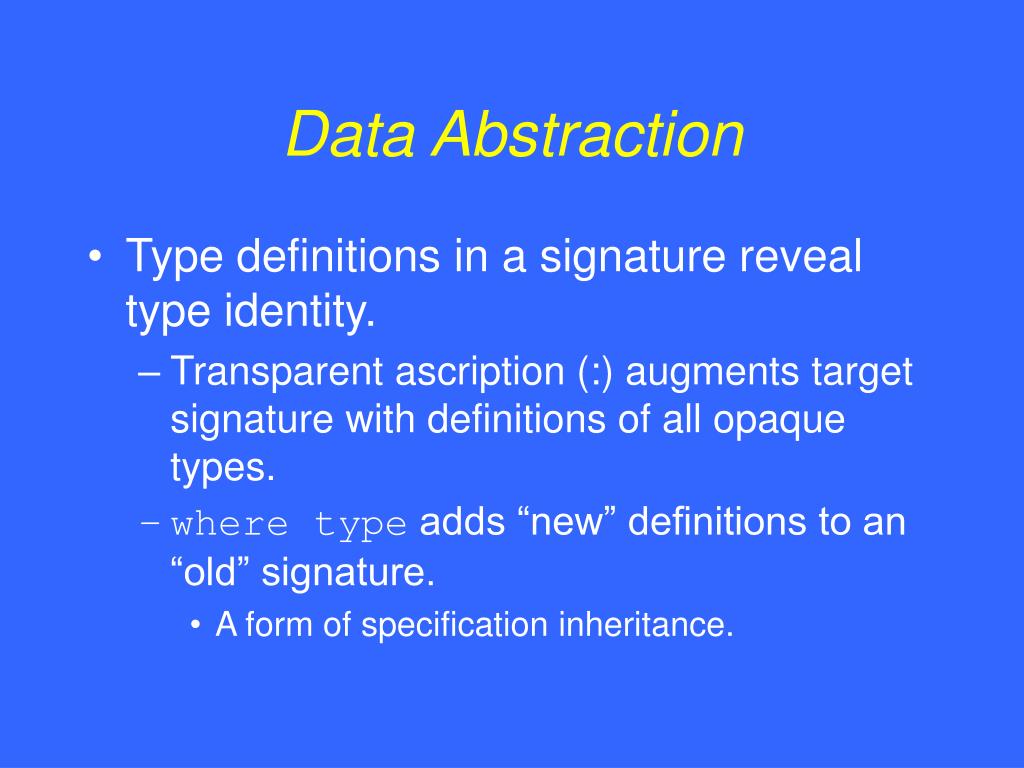 Data Abstraction

• Type definitions in a signature reveal type identity.
– Transparent ascription (:) augments target signature with definitions of all opaque types.
– where type adds “new” definitions to an “old” signature.
• A form of specification inheritance.